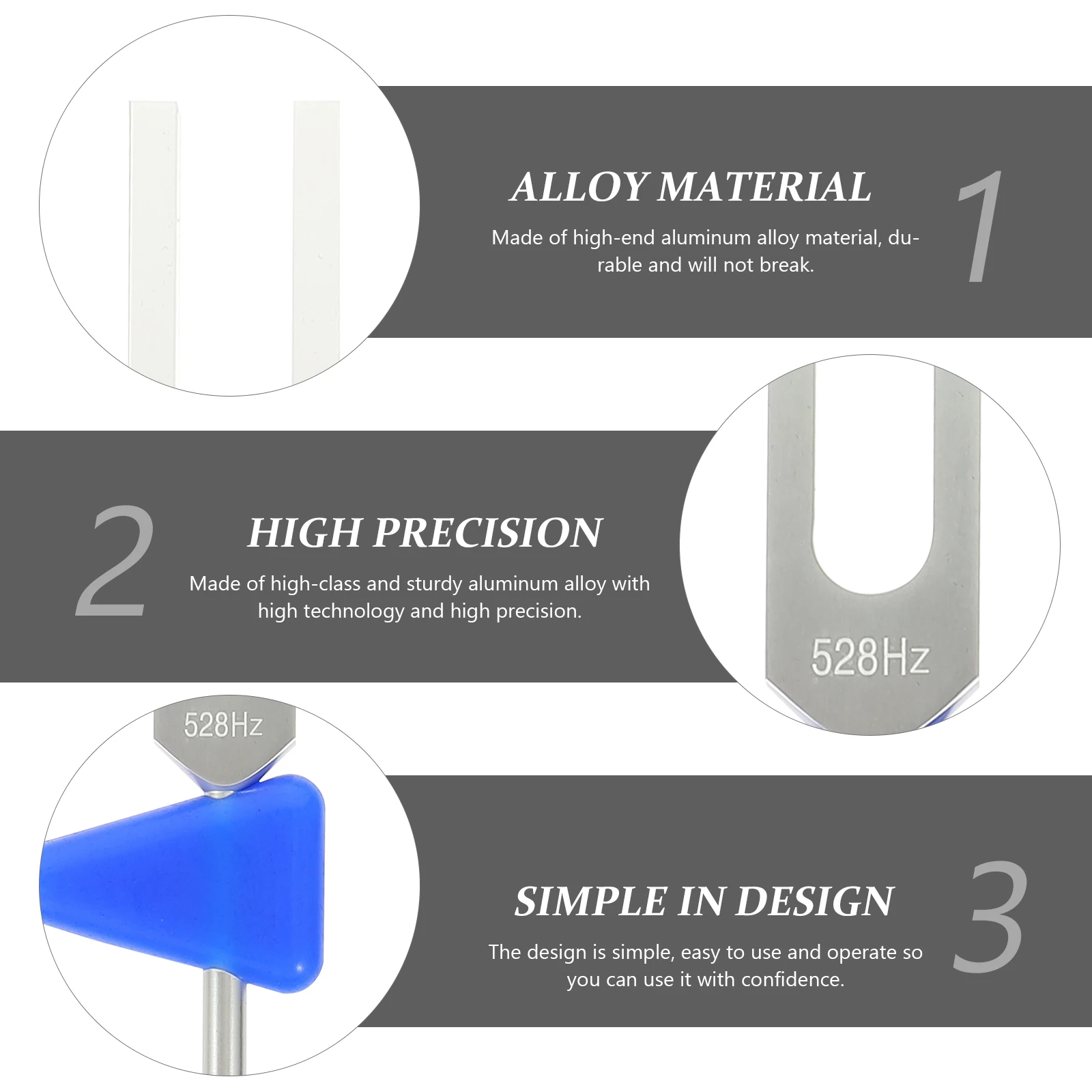 ALLOY MATERIAL

Made of high-end aluminum alloy material, durable and will not break.

1

2

HIGH PRECISION

Made of high-class and sturdy aluminum alloy with high technology and high precision.

528Hz

528Hz

SIMPLE IN DESIGN

The design is simple, easy to use and operate so you can use it with confidence.

3